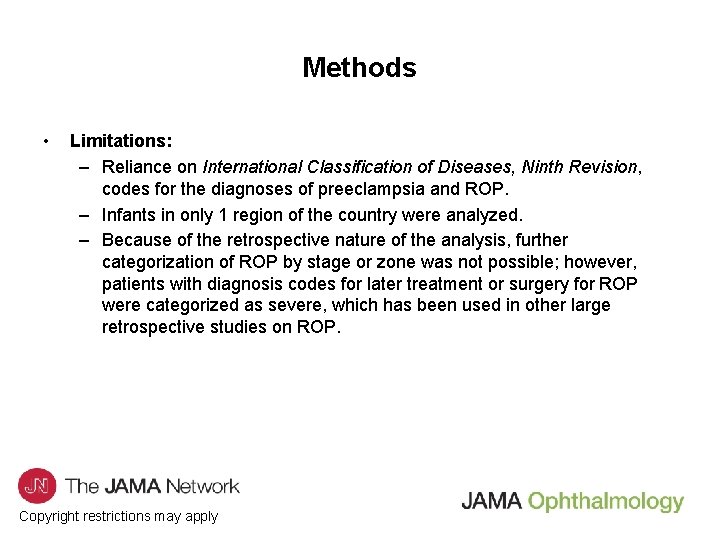 Methods

• Limitations:
 – Reliance on International Classification of Diseases, Ninth Revision, codes for the diagnoses of preeclampsia and ROP.
 – Infants in only 1 region of the country were analyzed.
 – Because of the retrospective nature of the analysis, further categorization of ROP by stage or zone was not possible; however, patients with diagnosis codes for later treatment or surgery for ROP were categorized as severe, which has been used in other large retrospective studies on ROP.

JN The JAMA Network
Copyright restrictions may apply

JAMA Ophthalmology